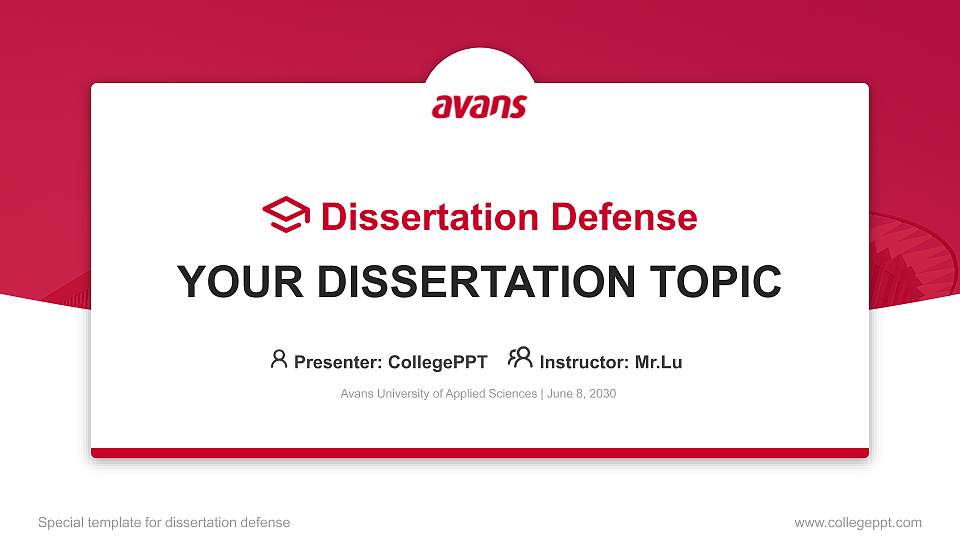 avans

Dissertation Defense

YOUR DISSERTATION TOPIC

Presenter: CollegePPT   Instructor: Mr.Lu

Avans University of Applied Sciences | June 8, 2030

Special template for dissertation defense

www.collegeppt.com